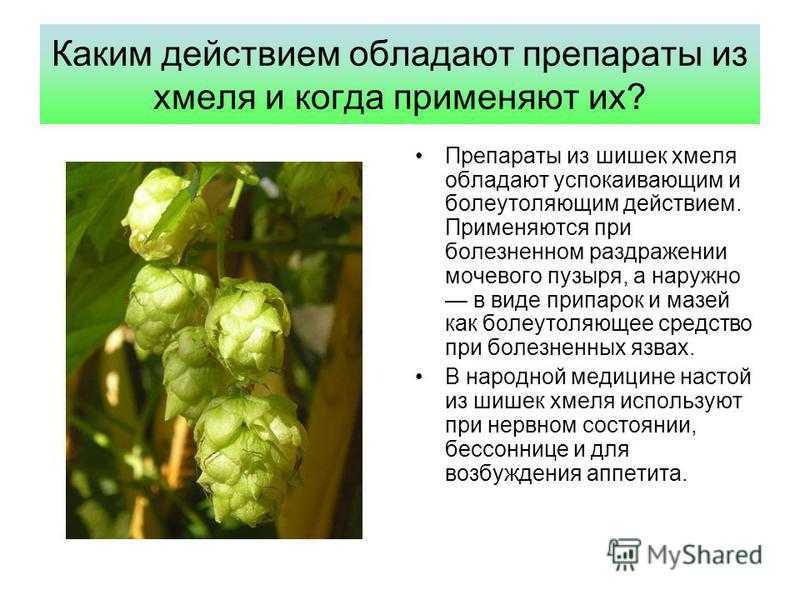 Каким действием обладают препараты из хмеля и когда применяют их?

• Препараты из шишек хмеля обладают успокаивающим и болеутоляющим действием. Применяются при болезненном раздражении мочевого пузыря, а наружно — в виде припарок и мазей как болеутоляющее средство при болезненных язвах.

• В народной медицине настой из шишек хмеля используют при нервном состоянии, бессоннице и для возбуждения аппетита.

MyShared